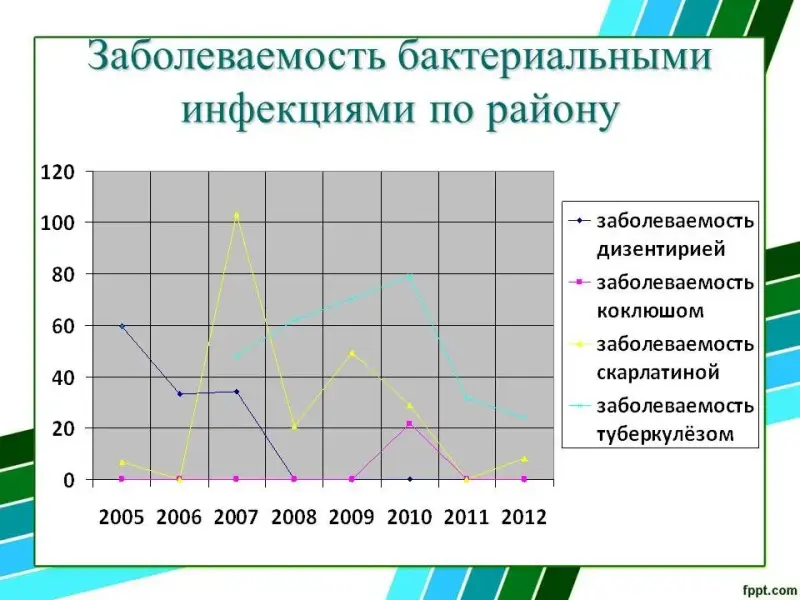 Заболеваемость бактериальными инфекциями по району

120
100
80
60
40
20
0

2005 2006 2007 2008 2009 2010 2011 2012

заболеваемость дизентирией
заболеваемость коклюшом
заболеваемость скарлатиной
заболеваемость туберкулёзом

fppt.com